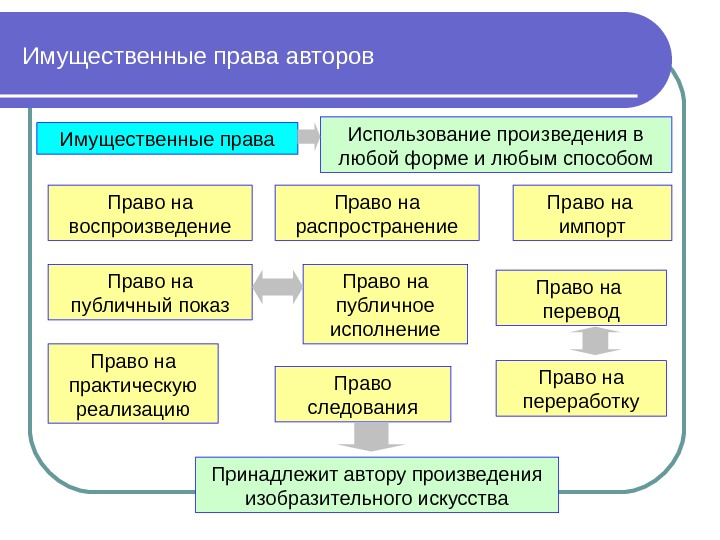 Имущественные права авторов

Имущественные права

Использование произведения в любой форме и любым способом

Право на воспроизведение

Право на распространение

Право на импорт

Право на публичный показ

Право на публичное исполнение

Право на перевод

Право на практическую реализацию

Право следования

Право на переработку

Принадлежит автору произведения изобразительного искусства